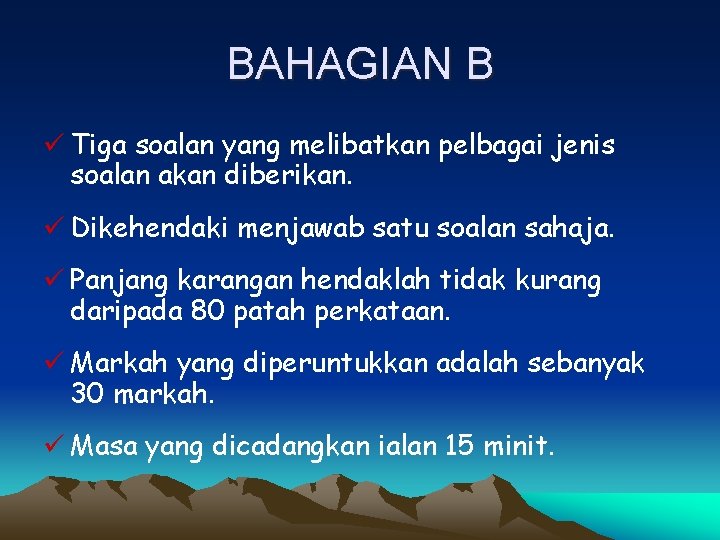 BAHAGIAN B

✓ Tiga soalan yang melibatkan pelbagai jenis soalan akan diberikan.

✓ Dikehendaki menjawab satu soalan sahaja.

✓ Panjang karangan hendaklah tidak kurang daripada 80 patah perkataan.

✓ Markah yang diperuntukkan adalah sebanyak 30 markah.

✓ Masa yang dicadangkan ialan 15 minit.